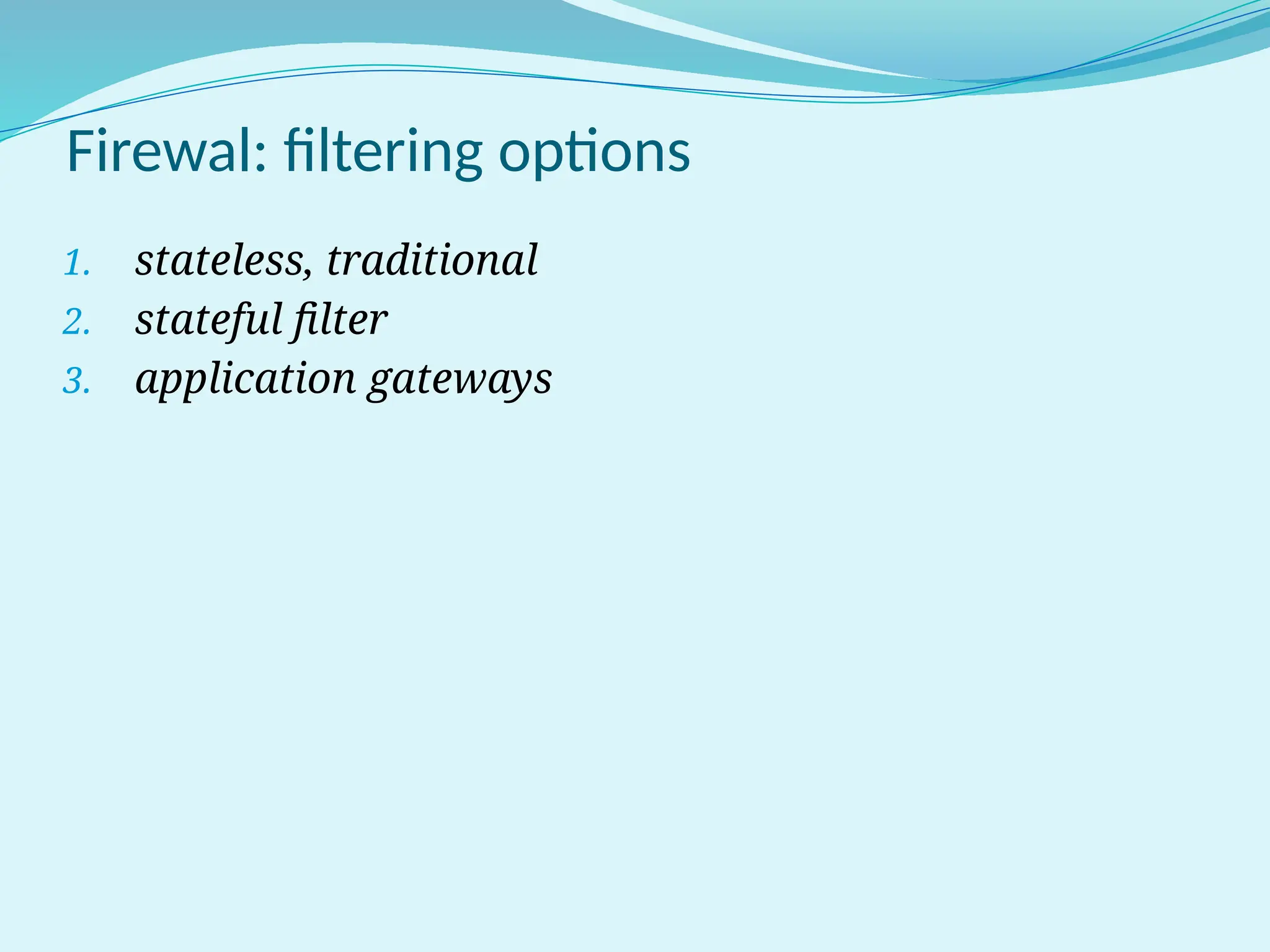 Firewal: filtering options

1. stateless, traditional
2. stateful filter
3. application gateways